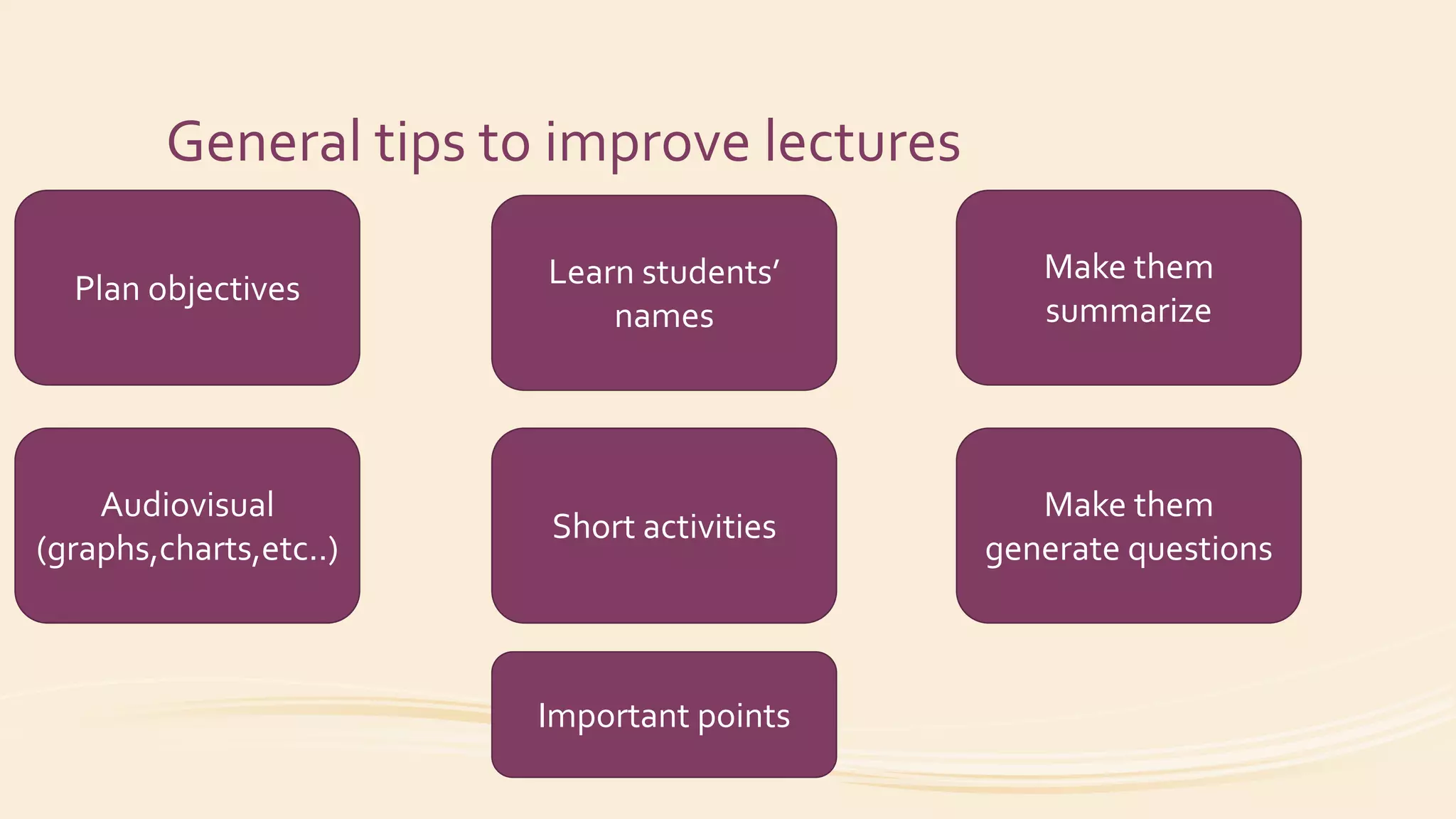 General tips to improve lectures

Plan objectives

Learn students' names

Make them summarize

Audiovisual (graphs,charts,etc..)

Short activities

Make them generate questions

Important points